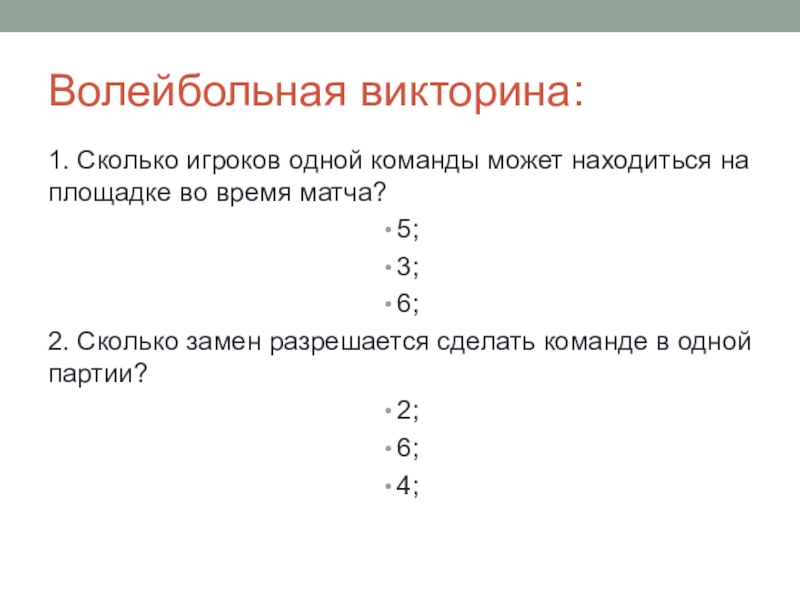 Волейбольная викторина:

1. Сколько игроков одной команды может находиться на площадке во время матча?

• 5;
• 3;
• 6;

2. Сколько замен разрешается сделать команде в одной партии?

• 2;
• 6;
• 4;